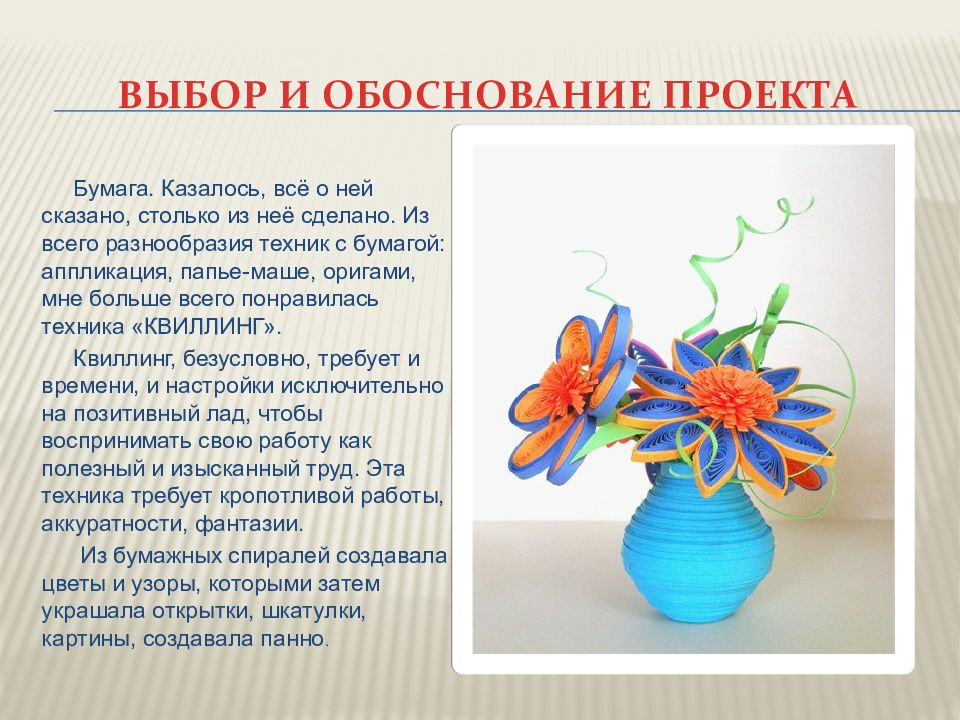 ВЫБОР И ОБОСНОВАНИЕ ПРОЕКТА

Бумага. Казалось, всё о ней сказано, столько из неё сделано. Из всего разнообразия техник с бумагой: аппликация, папье-маше, оригами, мне больше всего понравилась техника «КВИЛЛИНГ».

Квиллинг, безусловно, требует и времени, и настройки исключительно на позитивный лад, чтобы воспринимать свою работу как полезный и изысканный труд. Эта техника требует кропотливой работы, аккуратности, фантазии.

Из бумажных спиралей создавала цветы и узоры, которыми затем украшала открытки, шкатулки, картины, создавала панно.